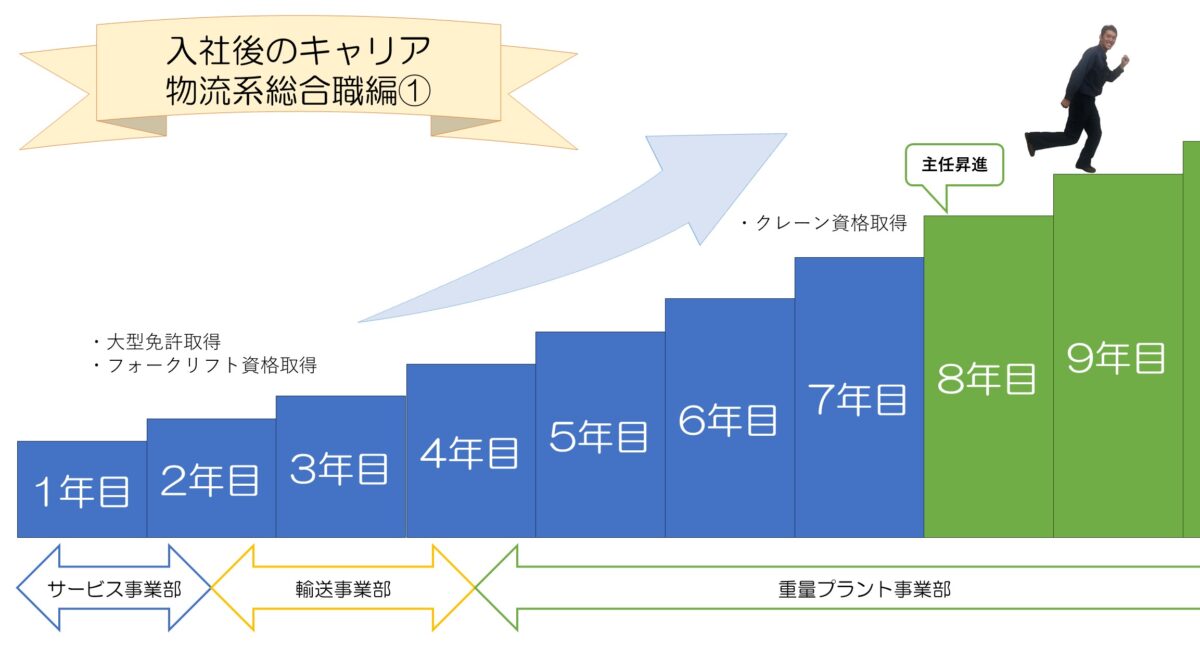 入社後のキャリア
物流系総合職編①

主任昇進

・クレーン資格取得

・大型免許取得
・フォークリフト資格取得

1年目
2年目
3年目
4年目
5年目
6年目
7年目
8年目
9年目

サービス事業部
輸送事業部
重量プラント事業部